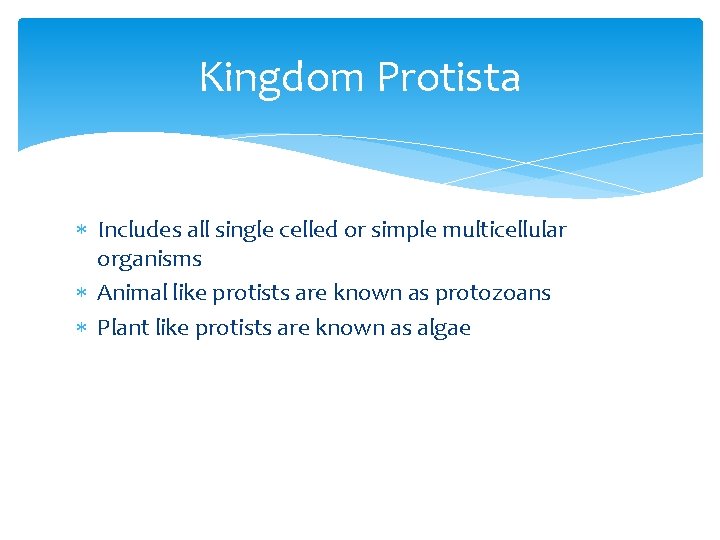 Kingdom Protista

∗ Includes all single celled or simple multicellular organisms
∗ Animal like protists are known as protozoans
∗ Plant like protists are known as algae